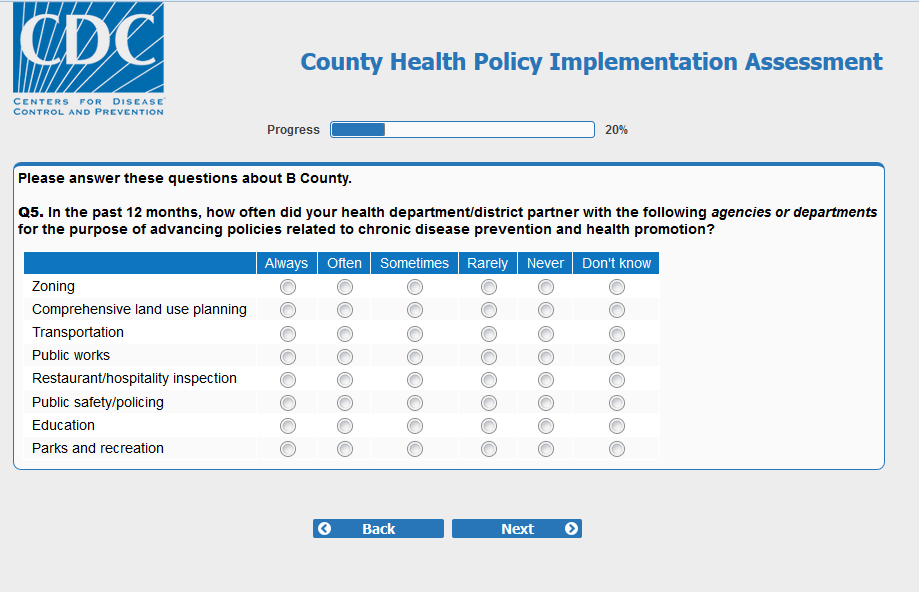 CDC
CENTERS FOR DISEASE CONTROL AND PREVENTION

County Health Policy Implementation Assessment

Progress 20%

Please answer these questions about B County.

Q5. In the past 12 months, how often did your health department/district partner with the following agencies or departments for the purpose of advancing policies related to chronic disease prevention and health promotion?

| | Always | Often | Sometimes | Rarely | Never | Don't know |
|---|---|---|---|---|---|---|
| Zoning | | | | | | |
| Comprehensive land use planning | | | | | | |
| Transportation | | | | | | |
| Public works | | | | | | |
| Restaurant/hospitality inspection | | | | | | |
| Public safety/policing | | | | | | |
| Education | | | | | | |
| Parks and recreation | | | | | | |

Back
Next